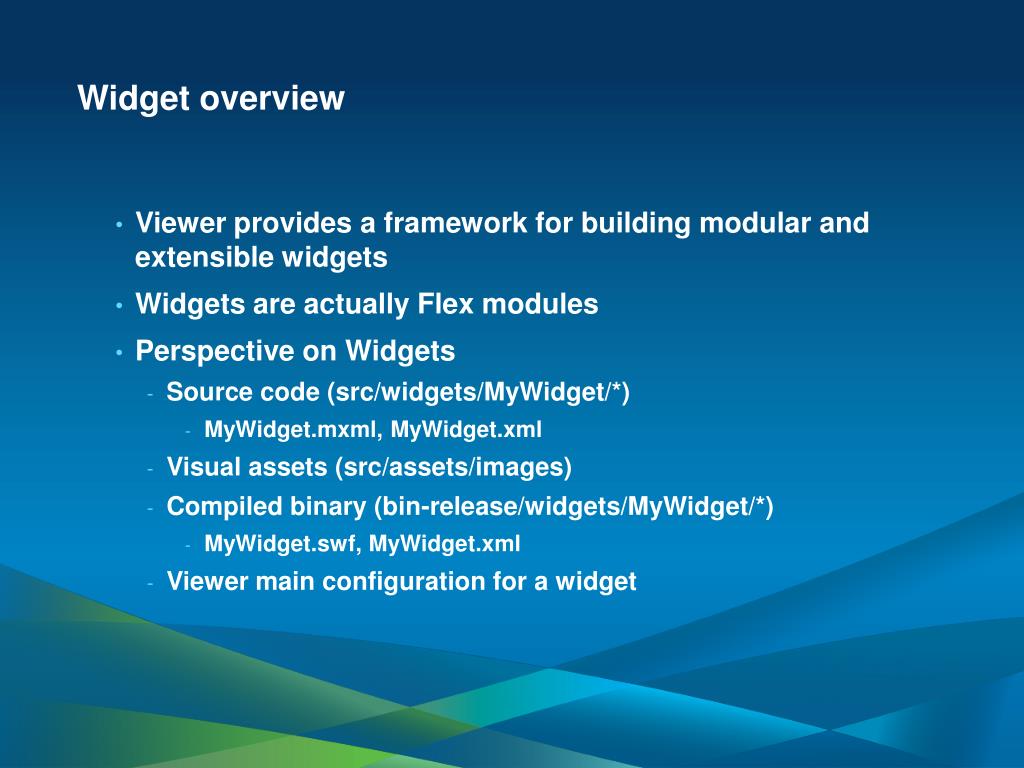 Widget overview

• Viewer provides a framework for building modular and extensible widgets
• Widgets are actually Flex modules
• Perspective on Widgets
- Source code (src/widgets/MyWidget/*)
- MyWidget.mxml, MyWidget.xml
- Visual assets (src/assets/images)
- Compiled binary (bin-release/widgets/MyWidget/*)
- MyWidget.swf, MyWidget.xml
- Viewer main configuration for a widget